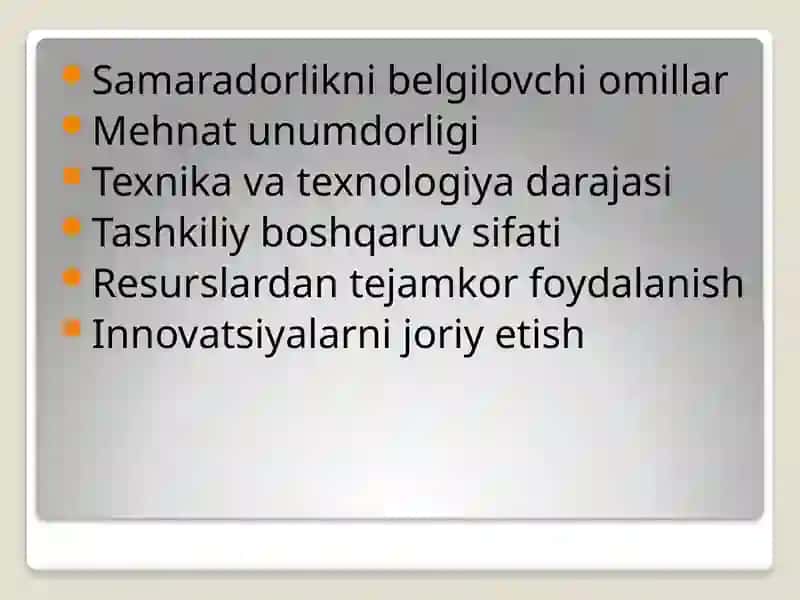 - Samaradorlikni belgilovchi omillar
- Mehnat unumdorligi
- Texnika va texnologiya darajasi
- Tashkiliy boshqaruv sifati
- Resurslardan tejamkor foydalanish
- Innovatsiyalarni joriy etish